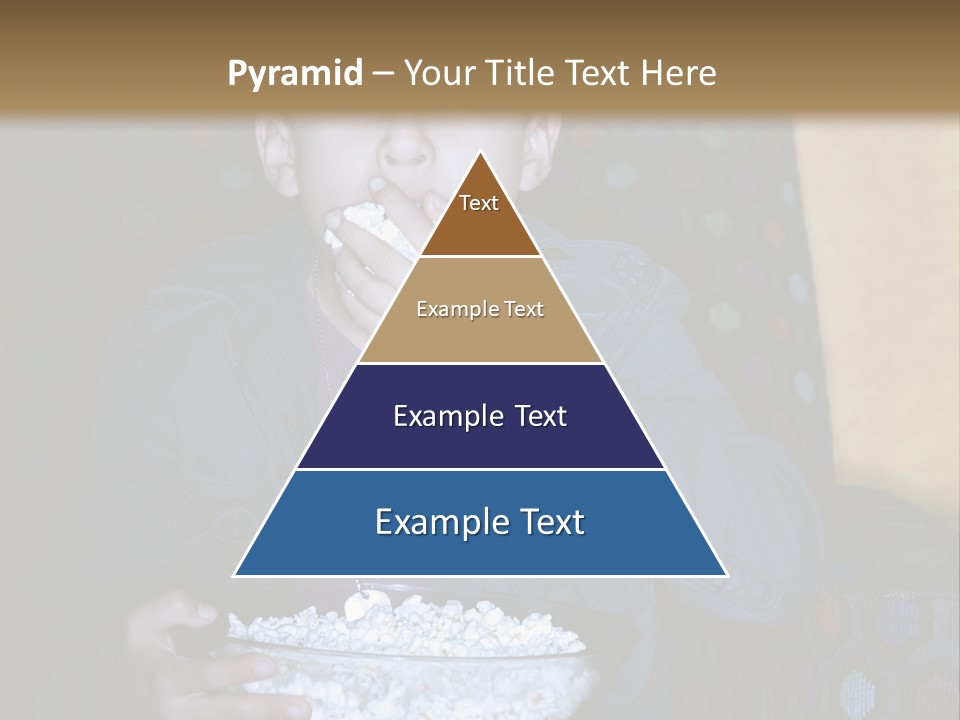 Pyramid – Your Title Text Here

Text

Example Text

Example Text

Example Text